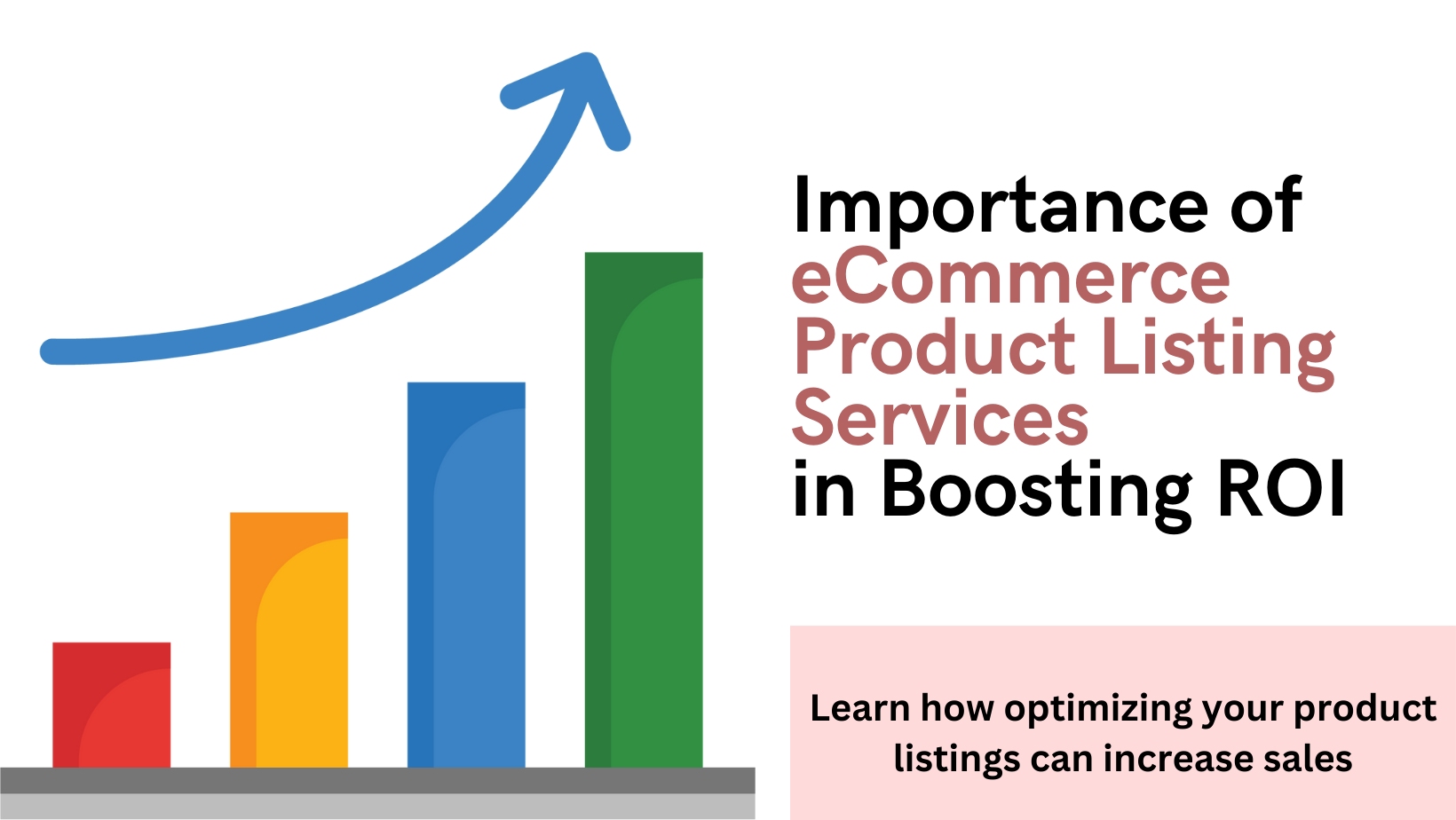 Importance of
eCommerce
Product Listing
Services
in Boosting ROI

Learn how optimizing your product listings can increase sales